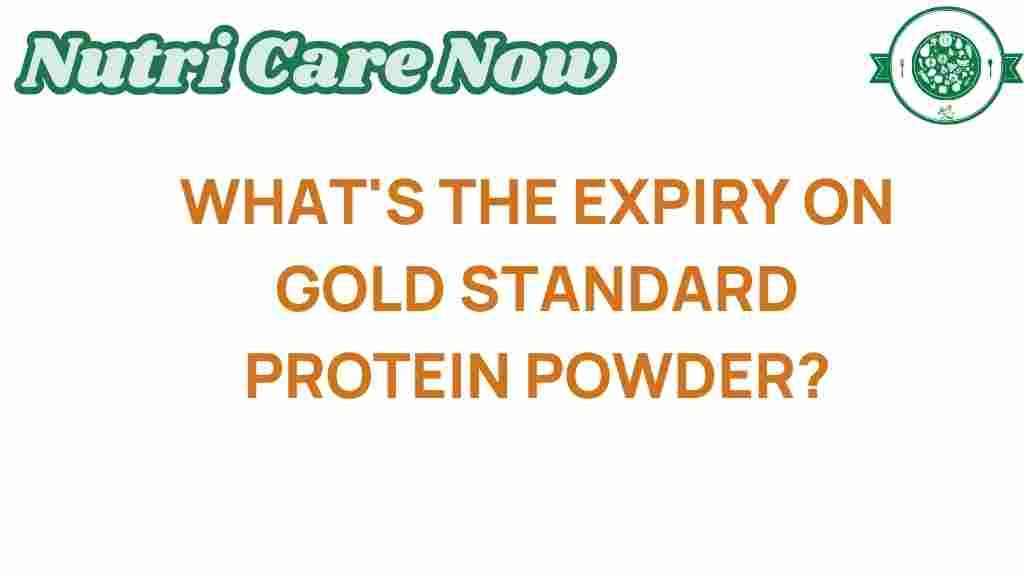 Nutri Care Now

WHAT'S THE EXPIRY ON GOLD STANDARD PROTEIN POWDER?